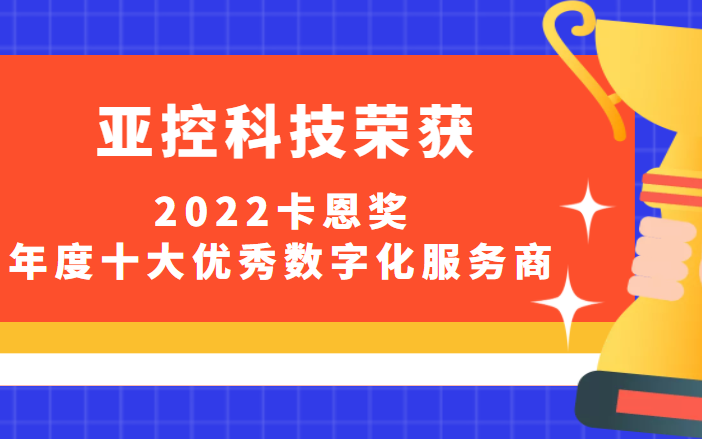 亚控科技荣获

2022卡恩奖
年度十大优秀数字化服务商